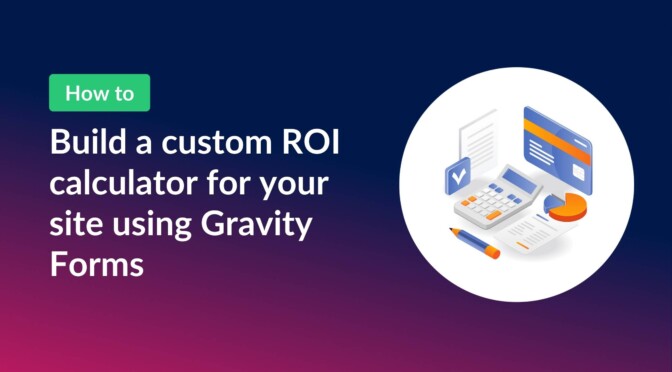 How to

Build a custom ROI calculator for your site using Gravity Forms